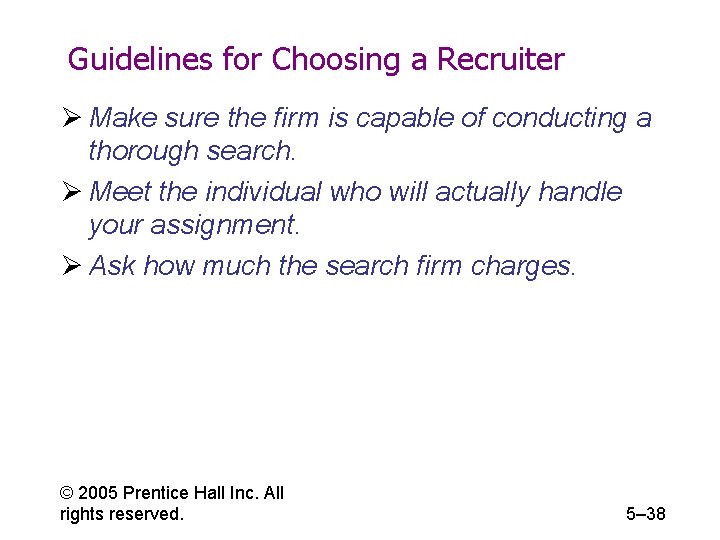 Guidelines for Choosing a Recruiter

➢ Make sure the firm is capable of conducting a thorough search.

➢ Meet the individual who will actually handle your assignment.

➢ Ask how much the search firm charges.

© 2005 Prentice Hall Inc. All rights reserved.

5–38